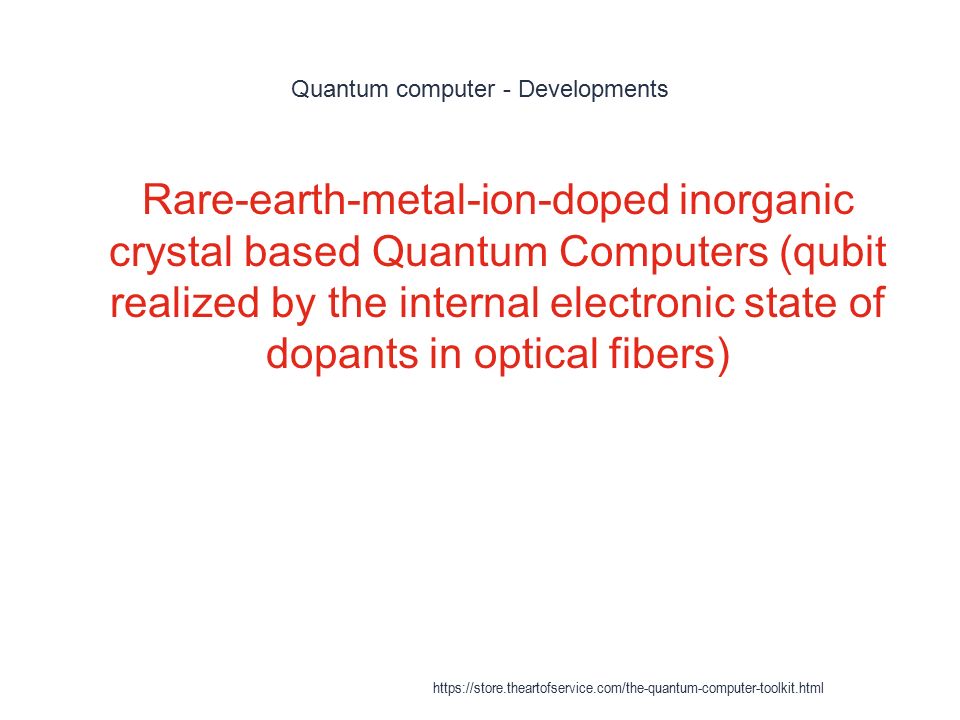 Quantum computer - Developments

Rare-earth-metal-ion-doped inorganic crystal based Quantum Computers (qubit realized by the internal electronic state of dopants in optical fibers)

https://store.theartofservice.com/the-quantum-computer-toolkit.html